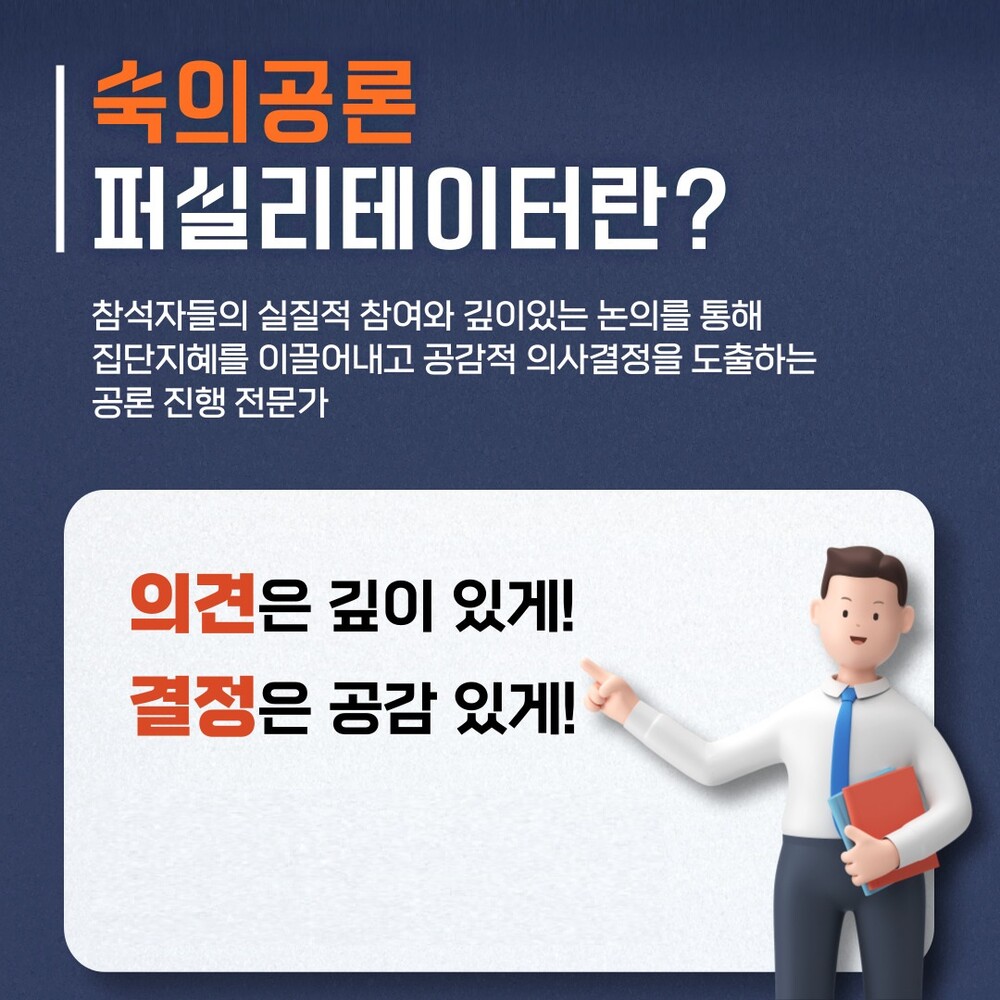 숙의공론
퍼실리테이터란?

참석자들의 실질적 참여와 깊이있는 논의를 통해 집단지혜를 이끌어내고 공감적 의사결정을 도출하는 공론 진행 전문가

의견은 깊이 있게!
결정은 공감 있게!